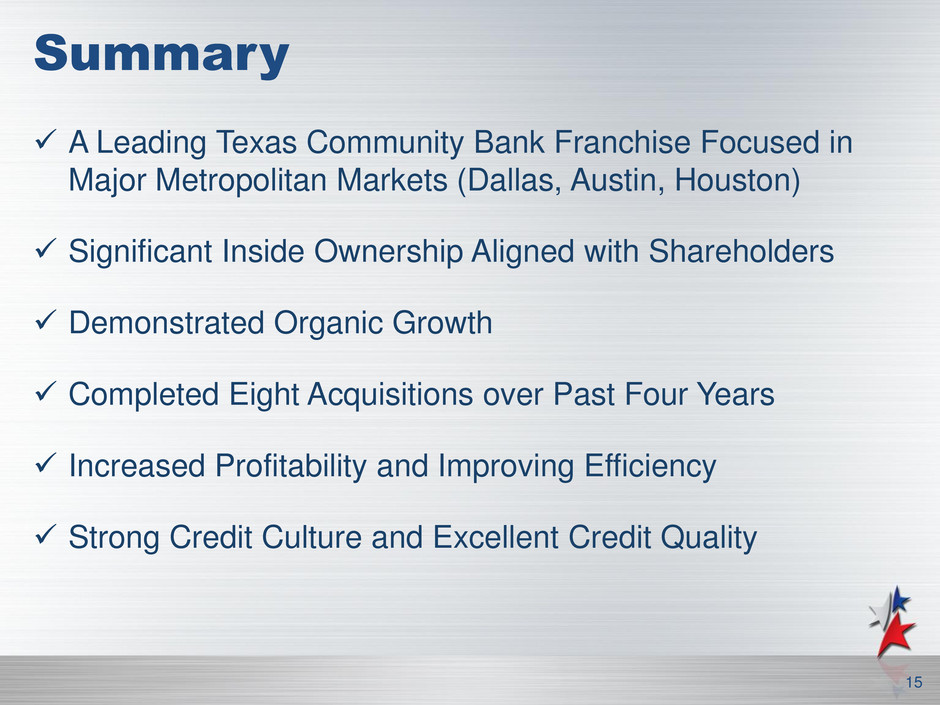 Summary

✓ A Leading Texas Community Bank Franchise Focused in Major Metropolitan Markets (Dallas, Austin, Houston)

✓ Significant Inside Ownership Aligned with Shareholders

✓ Demonstrated Organic Growth

✓ Completed Eight Acquisitions over Past Four Years

✓ Increased Profitability and Improving Efficiency

✓ Strong Credit Culture and Excellent Credit Quality

15